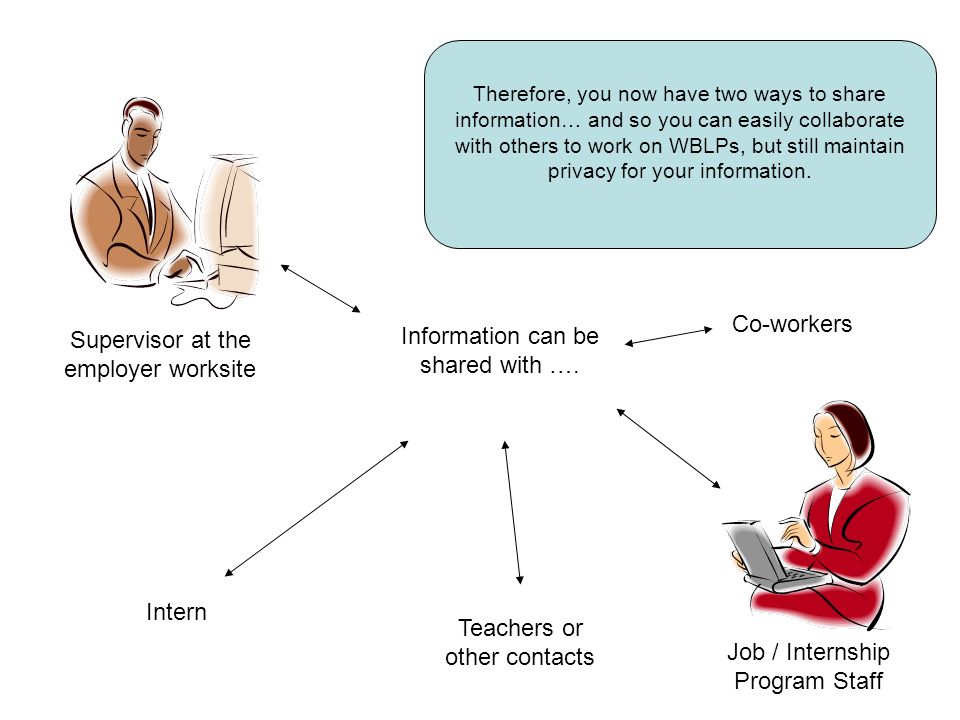 Therefore, you now have two ways to share information… and so you can easily collaborate with others to work on WBLPs, but still maintain privacy for your information.

Supervisor at the employer worksite

Information can be shared with ….

Co-workers

Intern

Teachers or other contacts

Job / Internship Program Staff